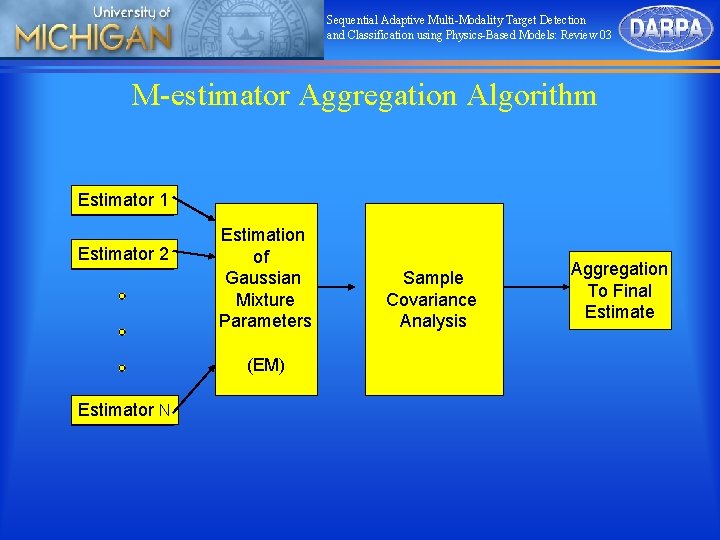 University of
MICHIGAN

Sequential Adaptive Multi-Modality Target Detection and Classification using Physics-Based Models: Review 03

DARPA

M-estimator Aggregation Algorithm

Estimator 1

Estimator 2

Estimator N

Estimation of Gaussian Mixture Parameters

(EM)

Sample Covariance Analysis

Aggregation To Final Estimate